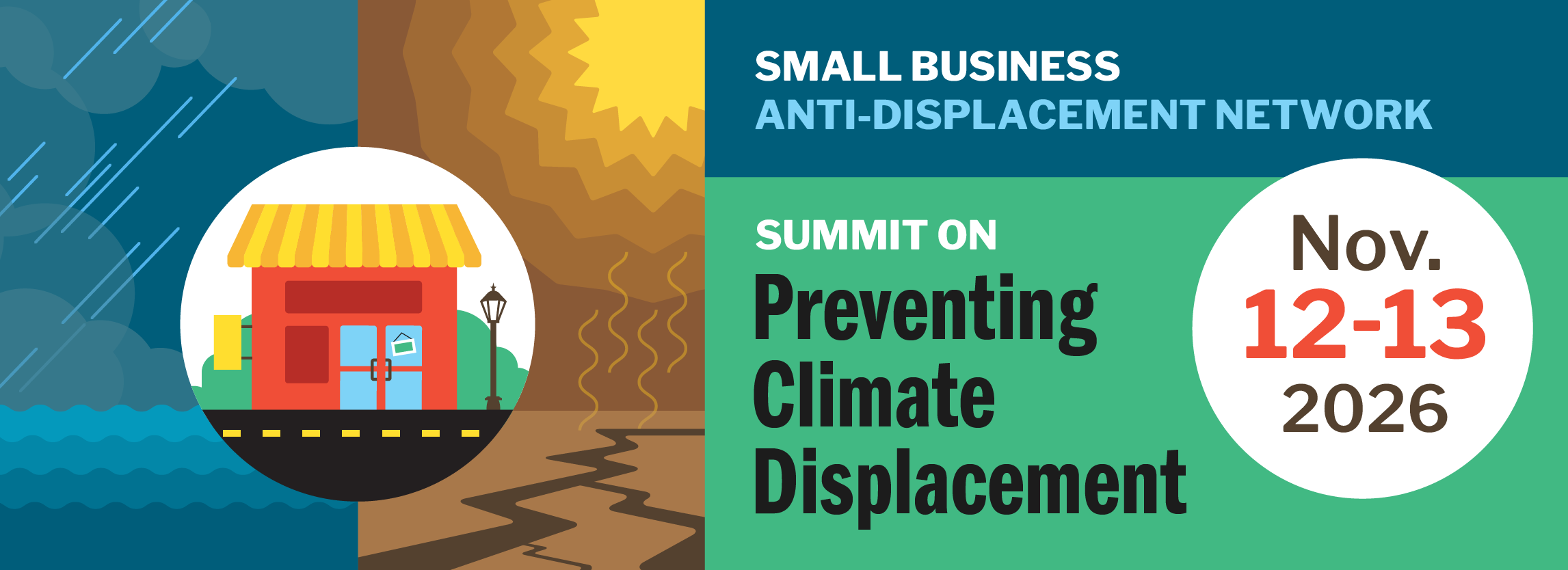 SMALL BUSINESS
ANTI-DISPLACEMENT NETWORK

SUMMIT ON
Preventing Climate Displacement

Nov.
12-13
2026